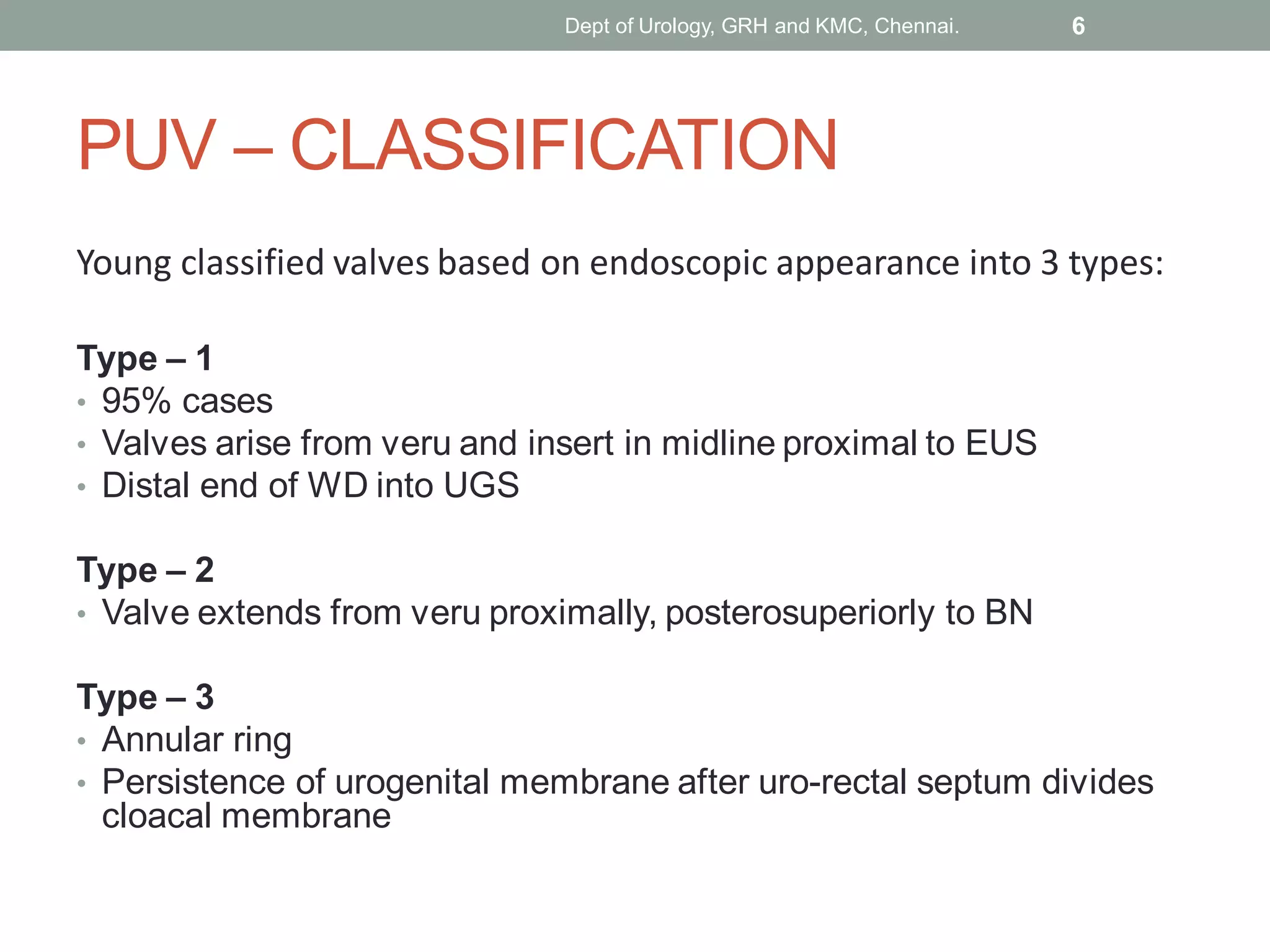 Dept of Urology, GRH and KMC, Chennai. 6

PUV – CLASSIFICATION

Young classified valves based on endoscopic appearance into 3 types:

Type – 1
• 95% cases
• Valves arise from veru and insert in midline proximal to EUS
• Distal end of WD into UGS

Type – 2
• Valve extends from veru proximally, posterosuperiorly to BN

Type – 3
• Annular ring
• Persistence of urogenital membrane after uro-rectal septum divides cloacal membrane